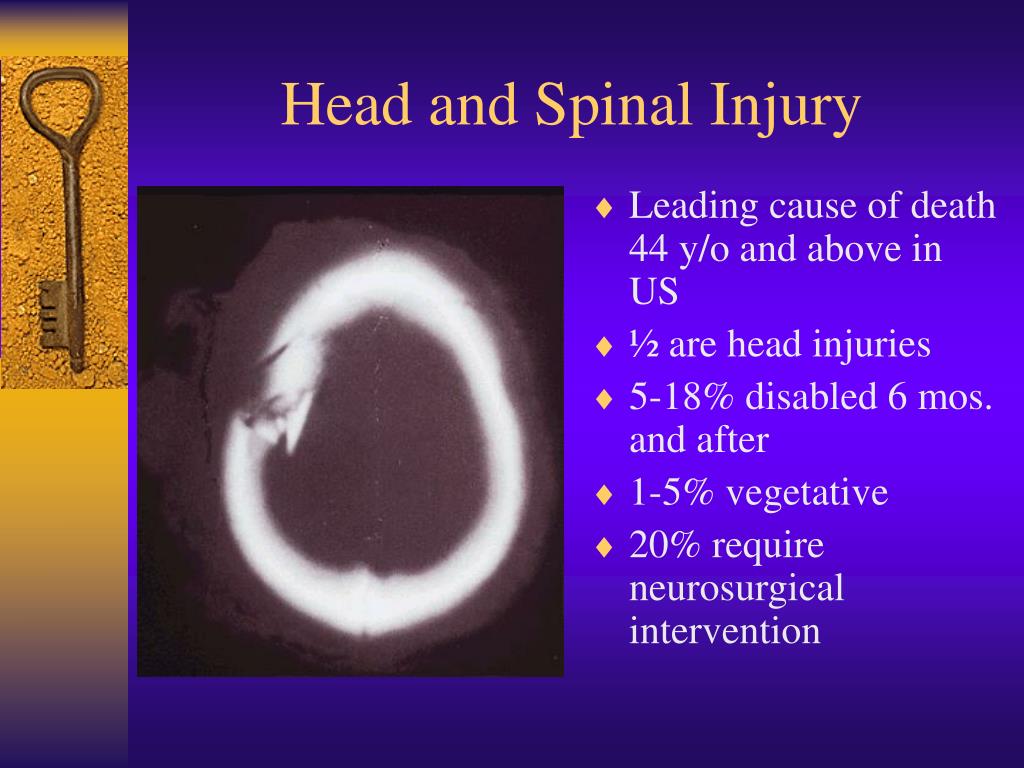 Head and Spinal Injury

♦ Leading cause of death 44 y/o and above in US
♦ ½ are head injuries
♦ 5-18% disabled 6 mos. and after
♦ 1-5% vegetative
♦ 20% require neurosurgical intervention